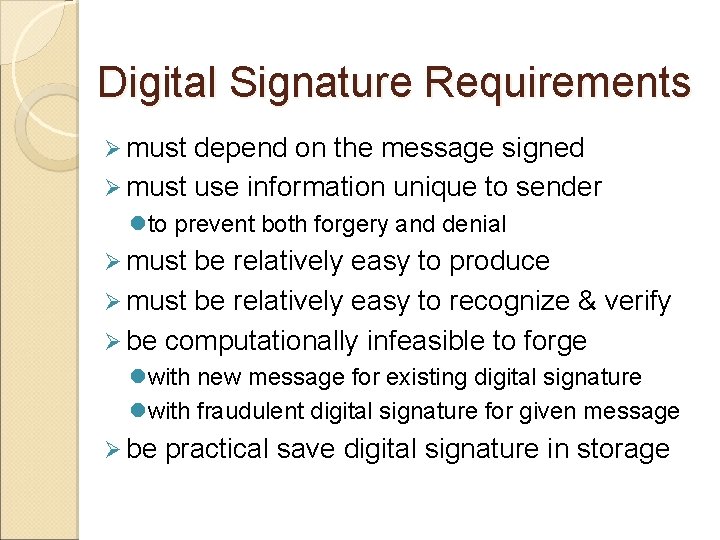 Digital Signature Requirements

➢ must depend on the message signed
➢ must use information unique to sender
● to prevent both forgery and denial
➢ must be relatively easy to produce
➢ must be relatively easy to recognize & verify
➢ be computationally infeasible to forge
● with new message for existing digital signature
● with fraudulent digital signature for given message
➢ be practical save digital signature in storage